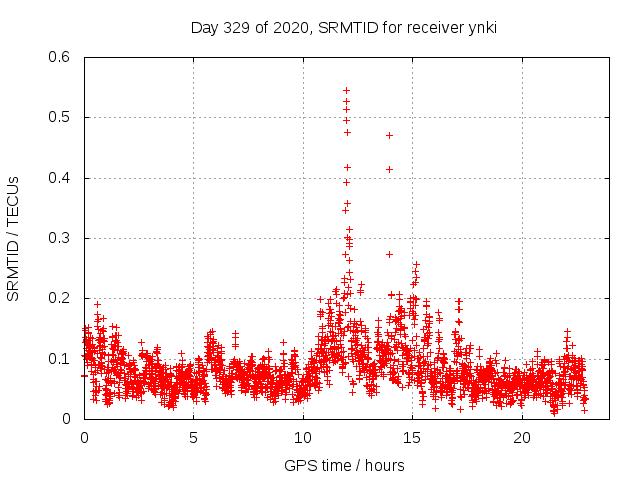 Day 329 of 2020, SRMTID for receiver ynki

SRMTID / TECUs

0.6
0.5
0.4
0.3
0.2
0.1
0

0
5
10
15
20

GPS time / hours